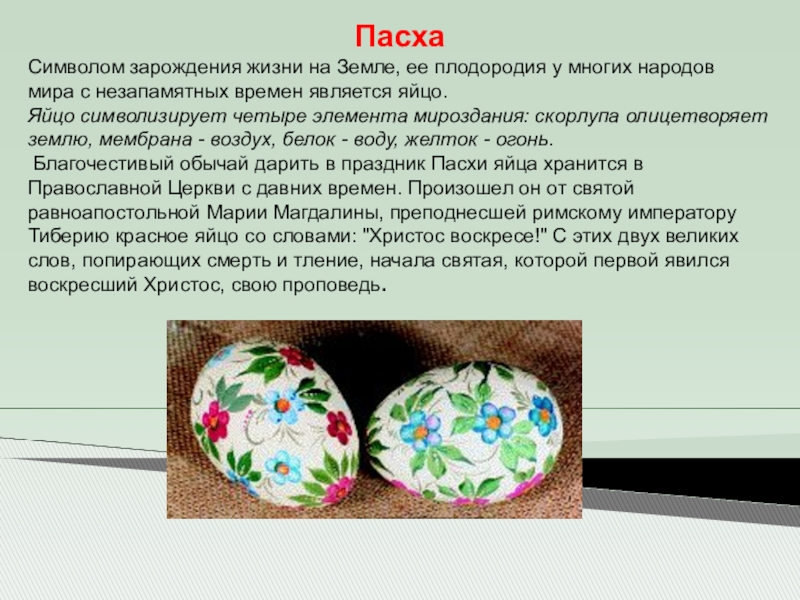 Пасха

Символом зарождения жизни на Земле, ее плодородия у многих народов мира с незапамятных времен является яйцо.
Яйцо символизирует четыре элемента мироздания: скорлупа олицетворяет землю, мембрана - воздух, белок - воду, желток - огонь.
Благочестивый обычай дарить в праздник Пасхи яйца хранится в Православной Церкви с давних времен. Произошел он от святой равноапостольной Марии Магдалины, преподнесшей римскому императору Тиберию красное яйцо со словами: "Христос воскресе!" С этих двух великих слов, попирающих смерть и тление, начала святая, которой первой явился воскресший Христос, свою проповедь.